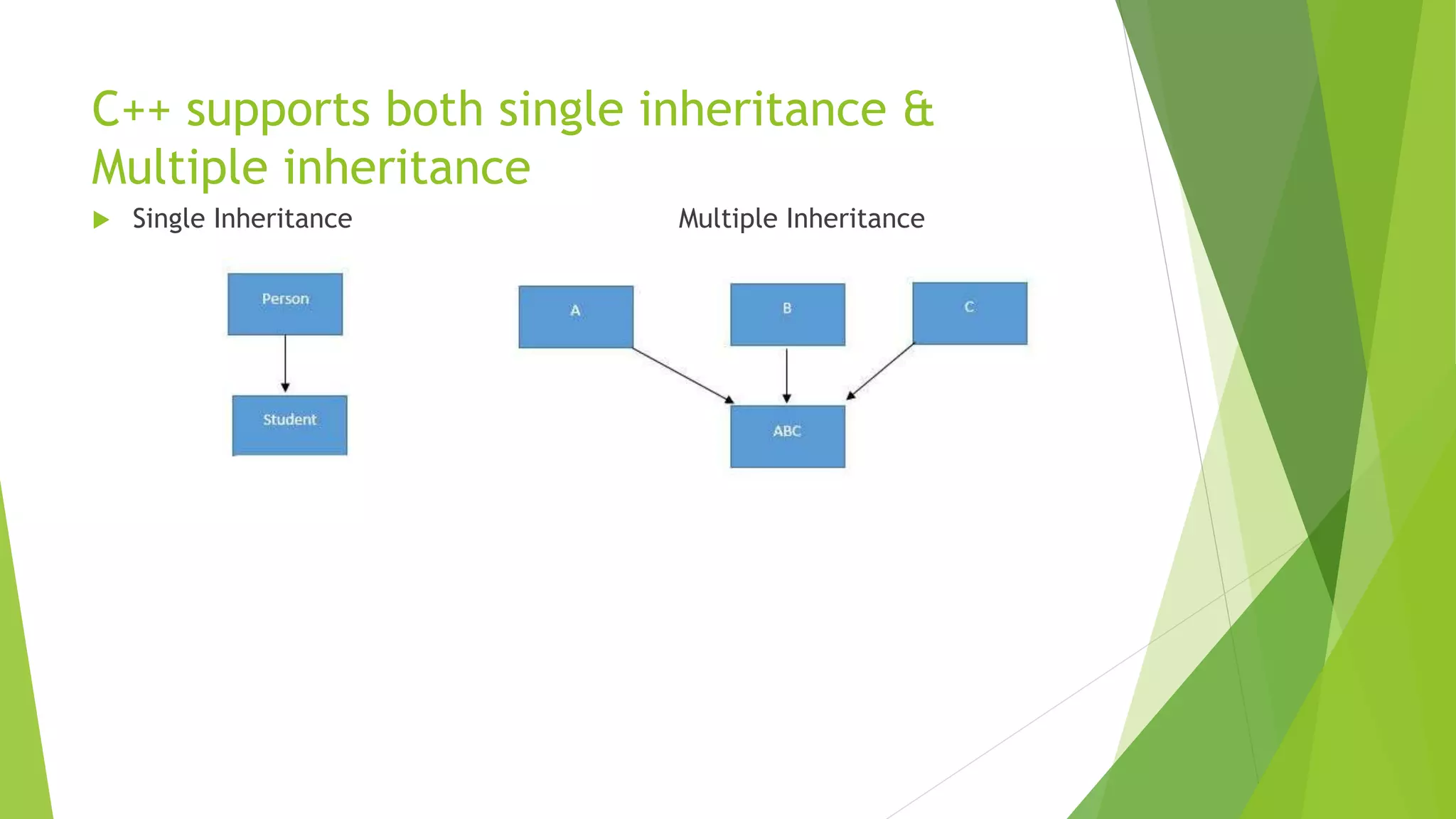 C++ supports both single inheritance & Multiple inheritance

Single Inheritance

Multiple Inheritance

Person

Student

A

B

C

ABC